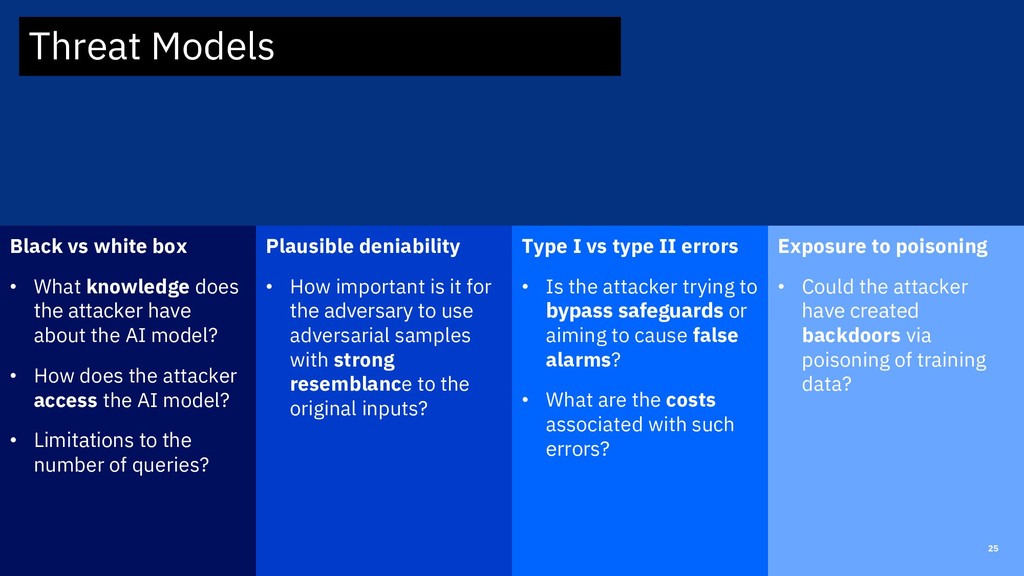 Threat Models

Black vs white box

• What knowledge does the attacker have about the AI model?

• How does the attacker access the AI model?

• Limitations to the number of queries?

Plausible deniability

• How important is it for the adversary to use adversarial samples with strong resemblance to the original inputs?

Type I vs type II errors

• Is the attacker trying to bypass safeguards or aiming to cause false alarms?

• What are the costs associated with such errors?

Exposure to poisoning

• Could the attacker have created backdoors via poisoning of training data?

25